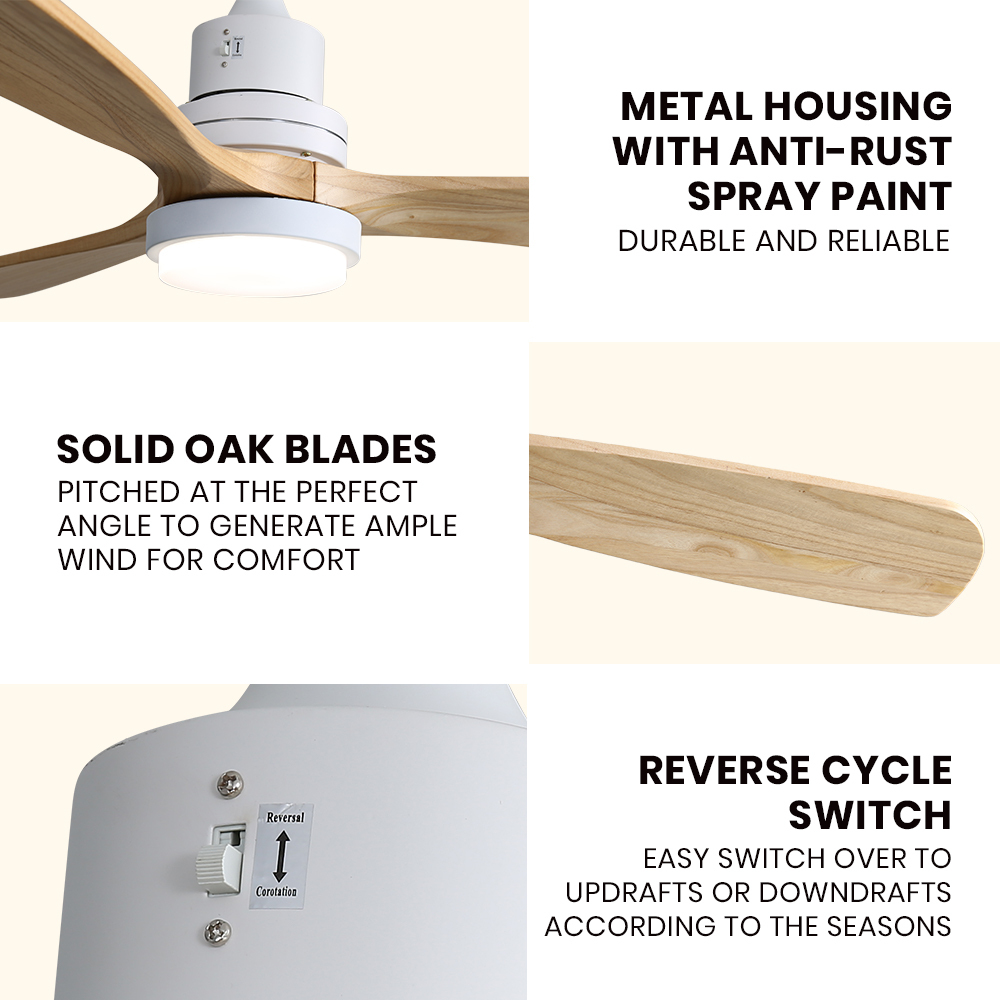 METAL HOUSING WITH ANTI-RUST SPRAY PAINT
DURABLE AND RELIABLE

SOLID OAK BLADES
PITCHED AT THE PERFECT ANGLE TO GENERATE AMPLE WIND FOR COMFORT

Reversal
Corotation

REVERSE CYCLE SWITCH
EASY SWITCH OVER TO UPDRAFTS OR DOWNDRAFTS ACCORDING TO THE SEASONS